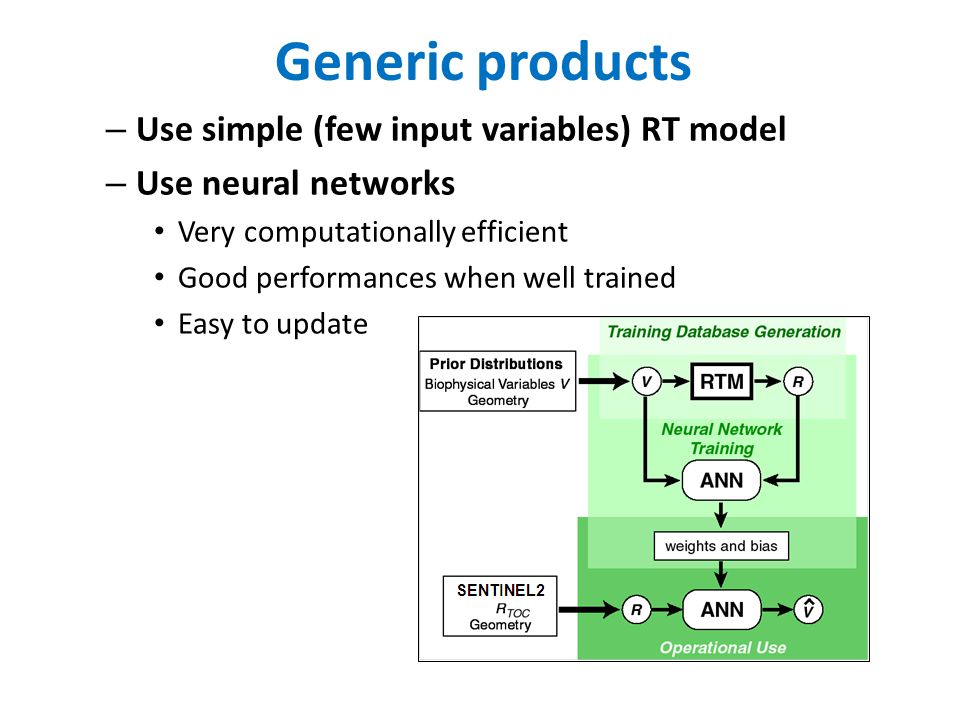 Generic products

– Use simple (few input variables) RT model
– Use neural networks
• Very computationally efficient
• Good performances when well trained
• Easy to update

Training Database Generation

Prior Distributions
Biophysical Variables $V$
Geometry

$V$ RTM $R$

Neural Network Training

ANN

weights and bias

SENTINEL2
$R_{TOC}$
Geometry

$R$ ANN $\hat{V}$

Operational Use